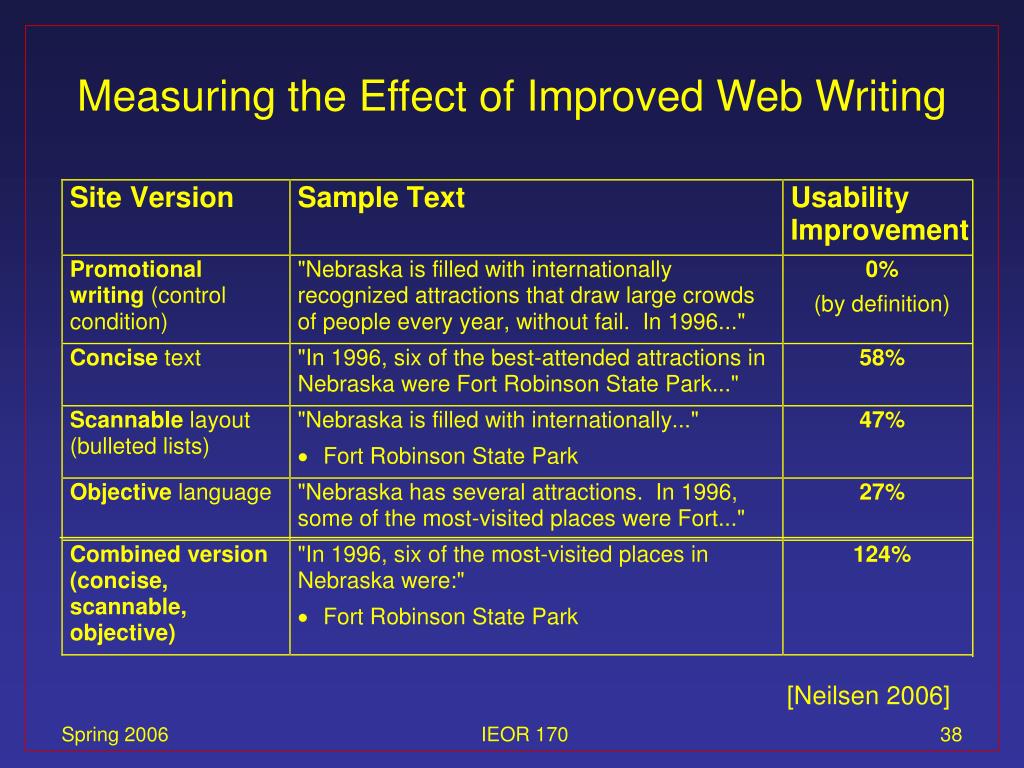 Measuring the Effect of Improved Web Writing

| Site Version | Sample Text | Usability Improvement |
|---|---|---|
| **Promotional writing** (control condition) | "Nebraska is filled with internationally recognized attractions that draw large crowds of people every year, without fail. In 1996..." | **0%** (by definition) |
| **Concise** text | "In 1996, six of the best-attended attractions in Nebraska were Fort Robinson State Park..." | **58%** |
| **Scannable** layout (bulleted lists) | "Nebraska is filled with internationally..." • Fort Robinson State Park | **47%** |
| **Objective** language | "Nebraska has several attractions. In 1996, some of the most-visited places were Fort..." | **27%** |
| **Combined version (concise, scannable, objective)** | "In 1996, six of the most-visited places in Nebraska were:" • Fort Robinson State Park | **124%** |

[Neilsen 2006]

Spring 2006

IEOR 170

38